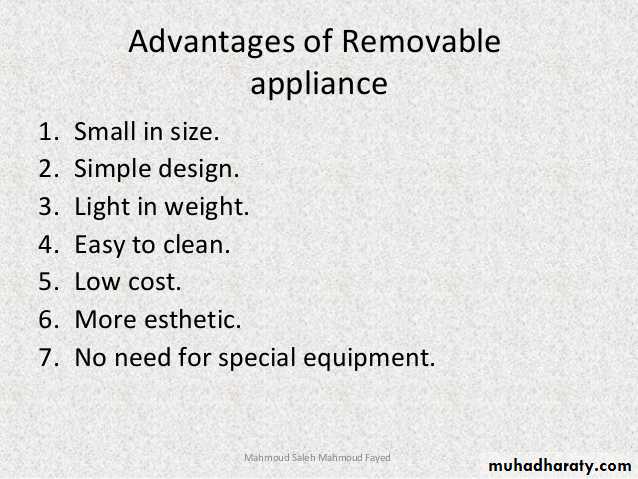 Advantages of Removable appliance

1. Small in size.
2. Simple design.
3. Light in weight.
4. Easy to clean.
5. Low cost.
6. More esthetic.
7. No need for special equipment.

Mahmoud Saleh Mahmoud Fayed

muhadharaty.com